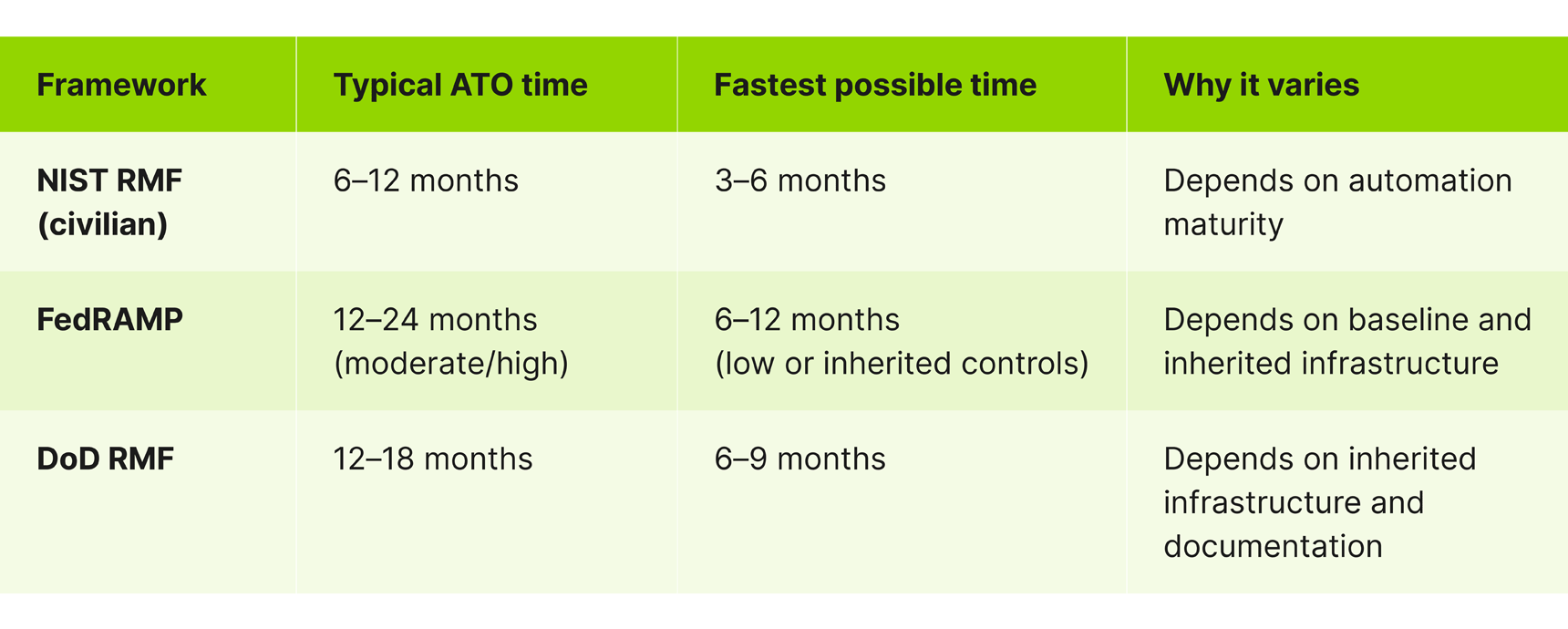 | Framework | Typical ATO time | Fastest possible time | Why it varies |
|---|---|---|---|
| NIST RMF (civilian) | 6–12 months | 3–6 months | Depends on automation maturity |
| FedRAMP | 12–24 months (moderate/high) | 6–12 months (low or inherited controls) | Depends on baseline and inherited infrastructure |
| DoD RMF | 12–18 months | 6–9 months | Depends on inherited infrastructure and documentation |